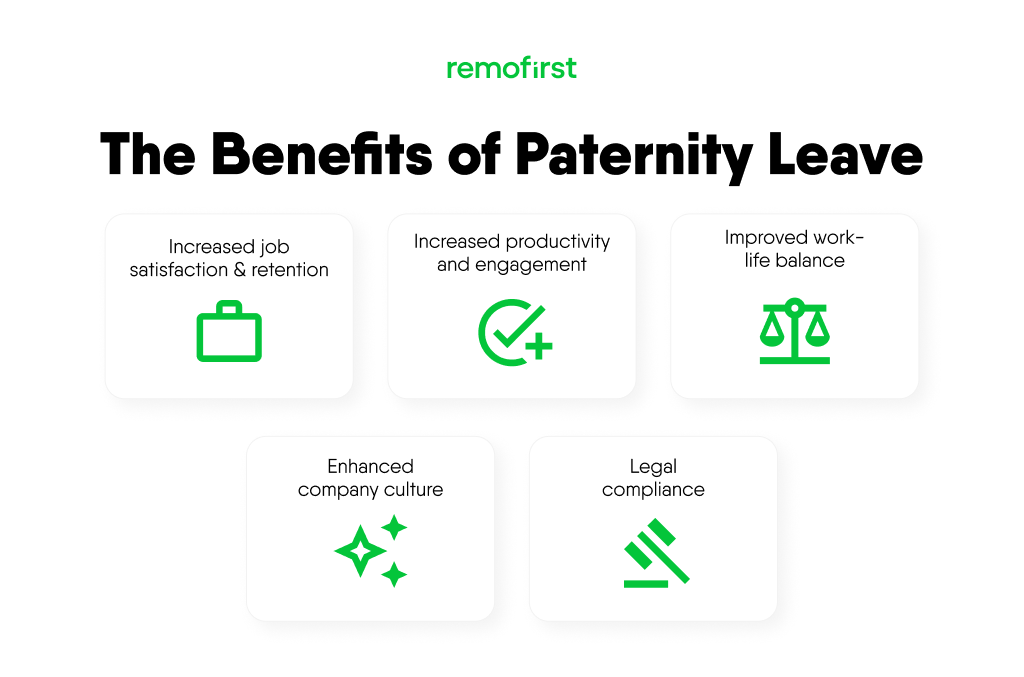 remofirst

The Benefits of Paternity Leave

Increased job satisfaction & retention

Increased productivity and engagement

Improved work-life balance

Enhanced company culture

Legal compliance